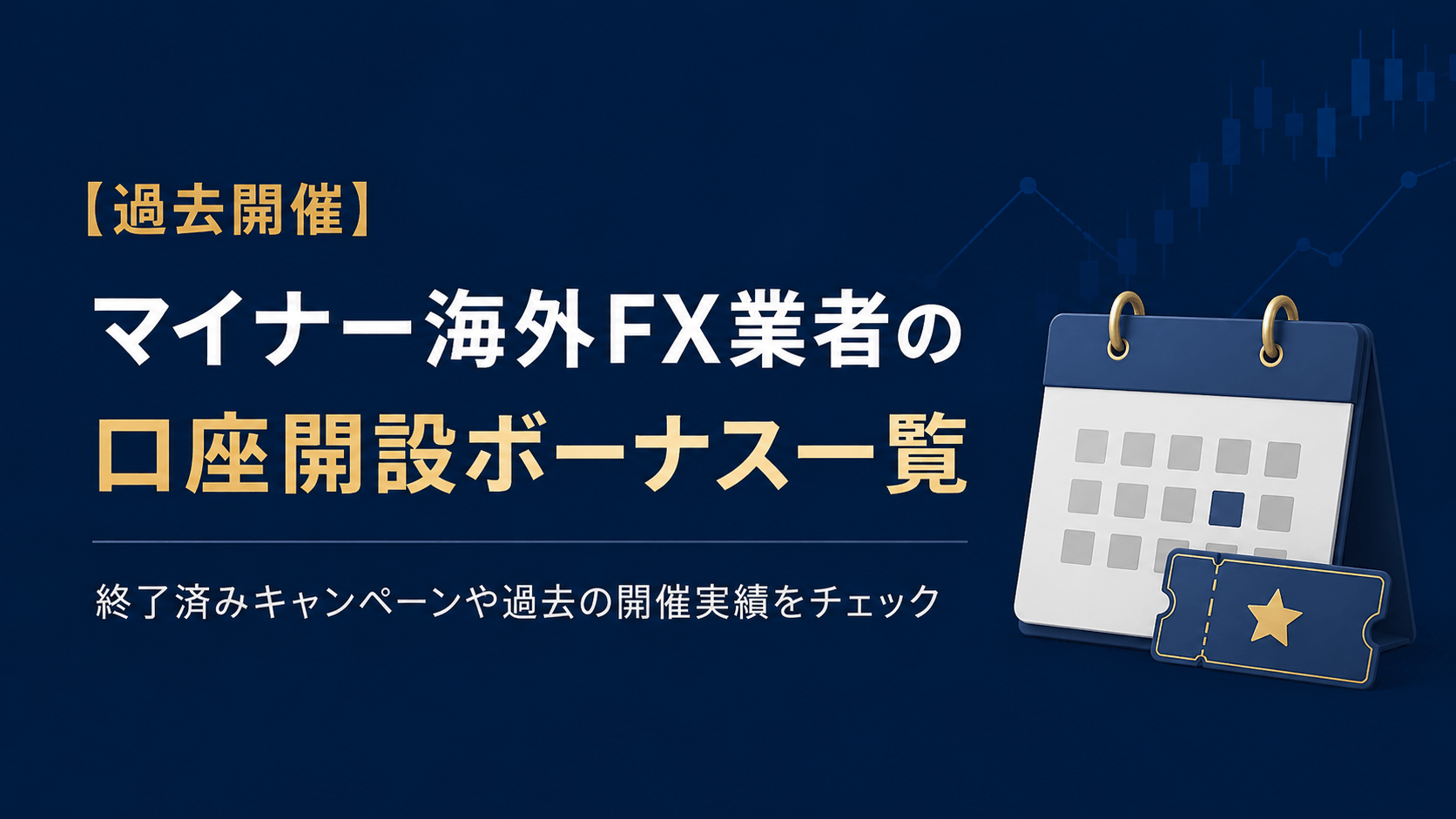 【過去開催】

マイナー海外FX業者の
口座開設ボーナス一覧

終了済みキャンペーンや過去の開催実績をチェック